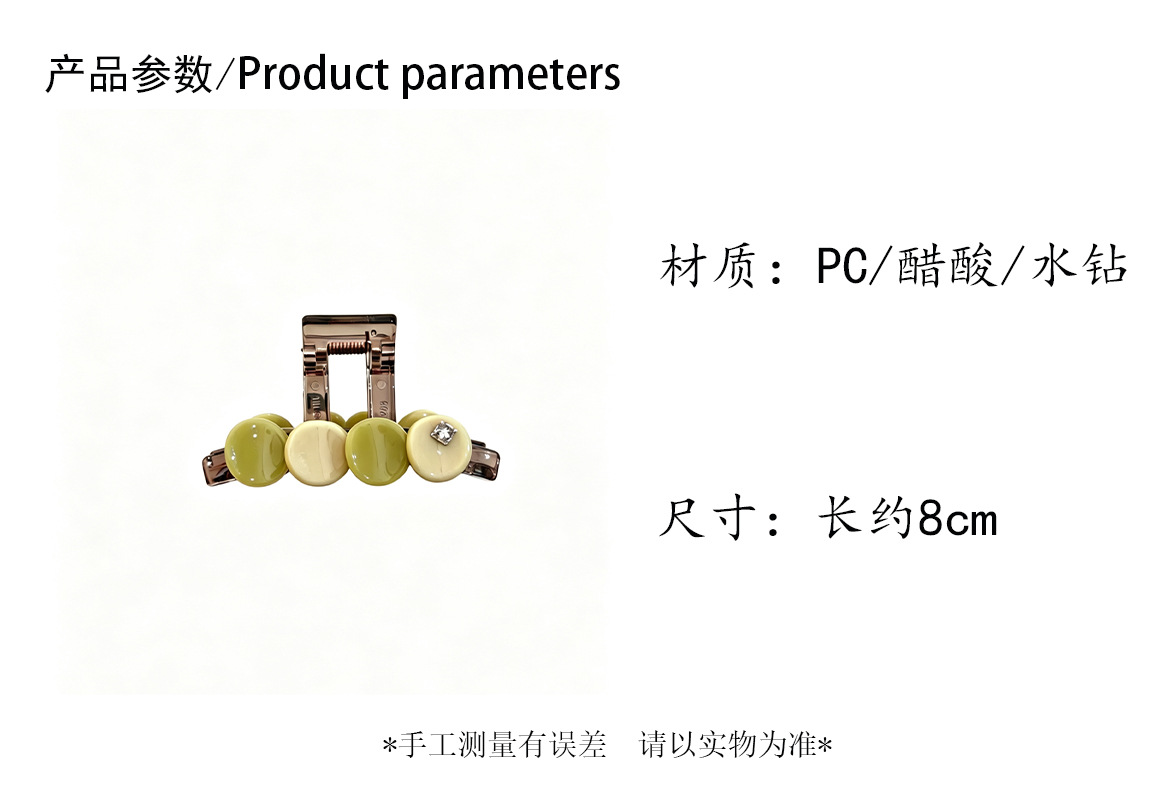 产品参数/Product parameters

材质：PC/醋酸/水钻

尺寸：长约8cm

*手工测量有误差 请以实物为准*